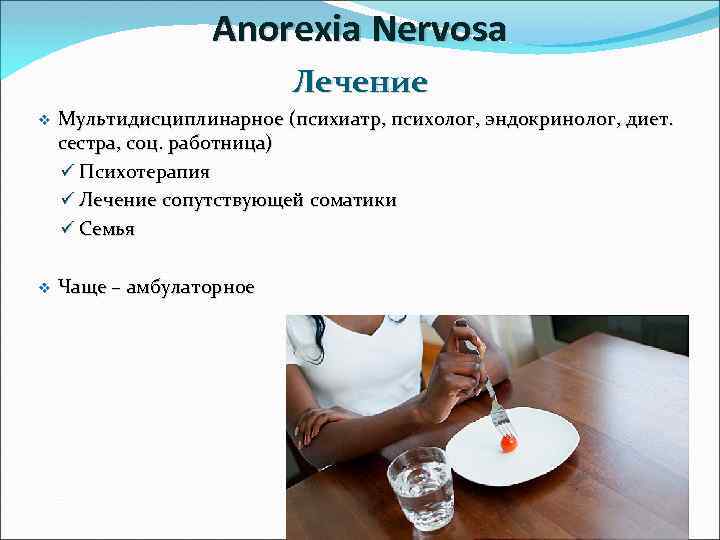 Anorexia Nervosa

Лечение

❖ Мультидисциплинарное (психиатр, психолог, эндокринолог, диет. сестра, соц. работница)
✓ Психотерапия
✓ Лечение сопутствующей соматики
✓ Семья

❖ Чаще – амбулаторное